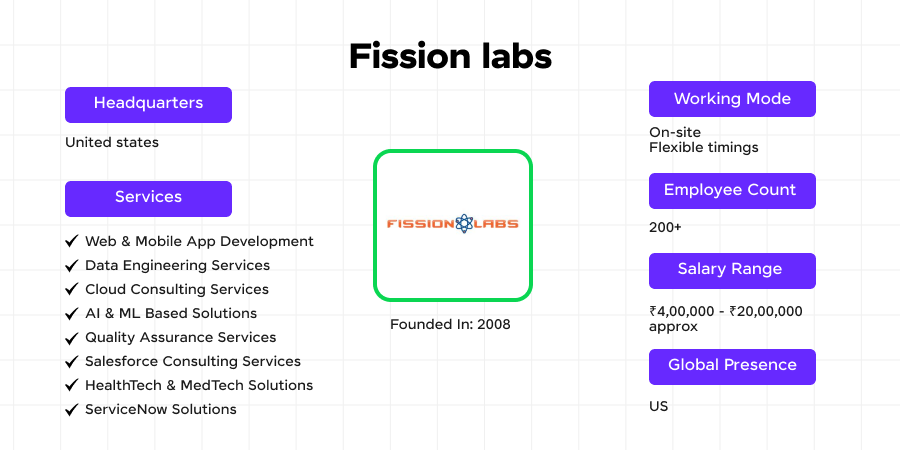 Fission labs

Headquarters

United states

Services

✔ Web & Mobile App Development
✔ Data Engineering Services
✔ Cloud Consulting Services
✔ AI & ML Based Solutions
✔ Quality Assurance Services
✔ Salesforce Consulting Services
✔ HealthTech & MedTech Solutions
✔ ServiceNow Solutions

FISSION LABS

Founded In: 2008

Working Mode

On-site
Flexible timings

Employee Count

200+

Salary Range

₹4,00,000 - ₹20,00,000 approx

Global Presence

US